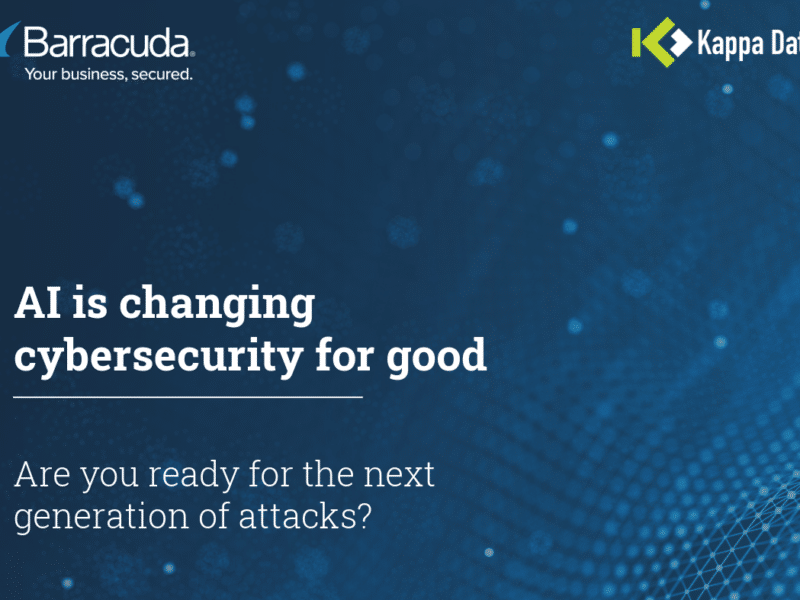 Barracuda.
Your business, secured.

Kappa Dat

AI is changing cybersecurity for good

Are you ready for the next generation of attacks?